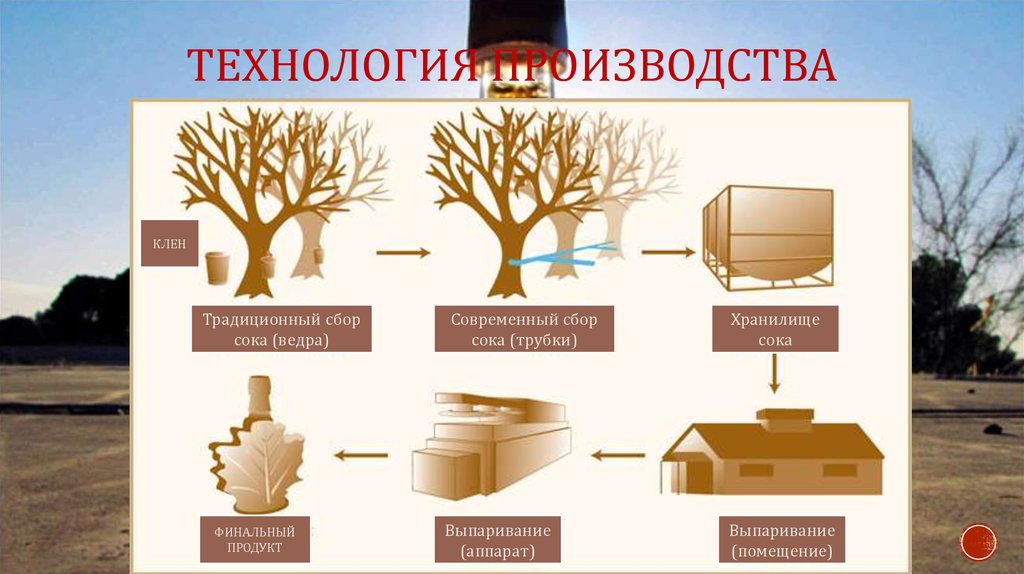 ТЕХНОЛОГИЯ ПРОИЗВОДСТВА

КЛЕН

Традиционный сбор сока (ведра)

Современный сбор сока (трубки)

Хранилище сока

Выпаривание (помещение)

Выпаривание (аппарат)

ФИНАЛЬНЫЙ ПРОДУКТ